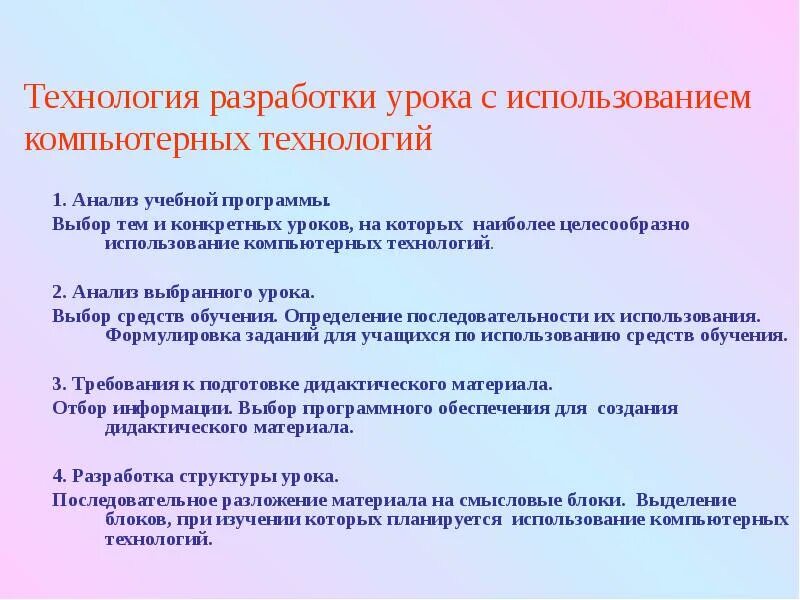 Технология разработки урока с использованием компьютерных технологий

1. Анализ учебной программы.

Выбор тем и конкретных уроков, на которых наиболее целесообразно использование компьютерных технологий.

2. Анализ выбранного урока.

Выбор средств обучения. Определение последовательности их использования. Формулировка заданий для учащихся по использованию средств обучения.

3. Требования к подготовке дидактического материала.

Отбор информации. Выбор программного обеспечения для создания дидактического материала.

4. Разработка структуры урока.

Последовательное разложение материала на смысловые блоки. Выделение блоков, при изучении которых планируется использование компьютерных технологий.